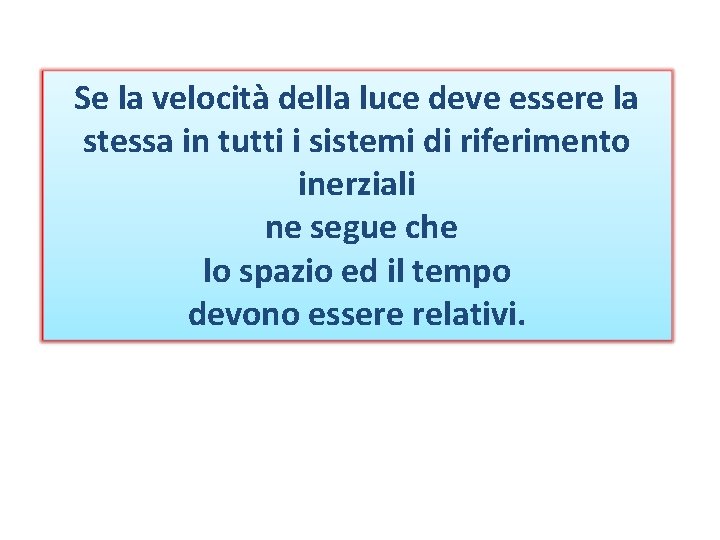 Se la velocità della luce deve essere la stessa in tutti i sistemi di riferimento inerziali
ne segue che
lo spazio ed il tempo
devono essere relativi.